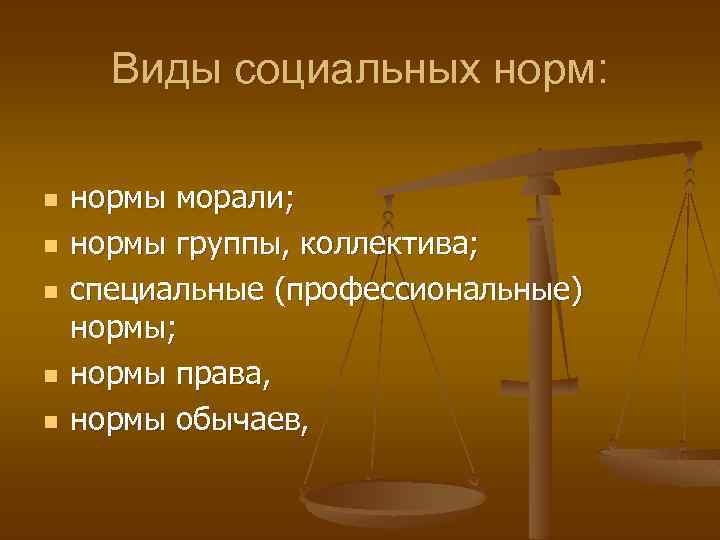 Виды социальных норм:

- нормы морали;
- нормы группы, коллектива;
- специальные (профессиональные) нормы;
- нормы права,
- нормы обычаев,